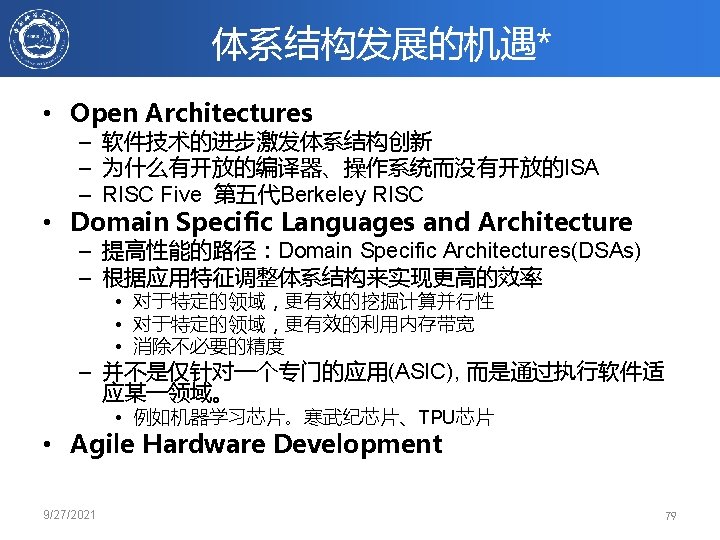 体系结构发展的机遇*

• Open Architectures
– 软件技术的进步激发体系结构创新
– 为什么有开放的编译器、操作系统而没有开放的ISA
– RISC Five 第五代Berkeley RISC
• Domain Specific Languages and Architecture
– 提高性能的路径：Domain Specific Architectures(DSAs)
– 根据应用特征调整体系结构来实现更高的效率
• 对于特定的领域，更有效的挖掘计算并行性
• 对于特定的领域，更有效的利用内存带宽
• 消除不必要的精度
– 并不是仅针对一个专门的应用(ASIC), 而是通过执行软件适应某一领域。
• 例如机器学习芯片。寒武纪芯片、TPU芯片
• Agile Hardware Development

9/27/2021

79